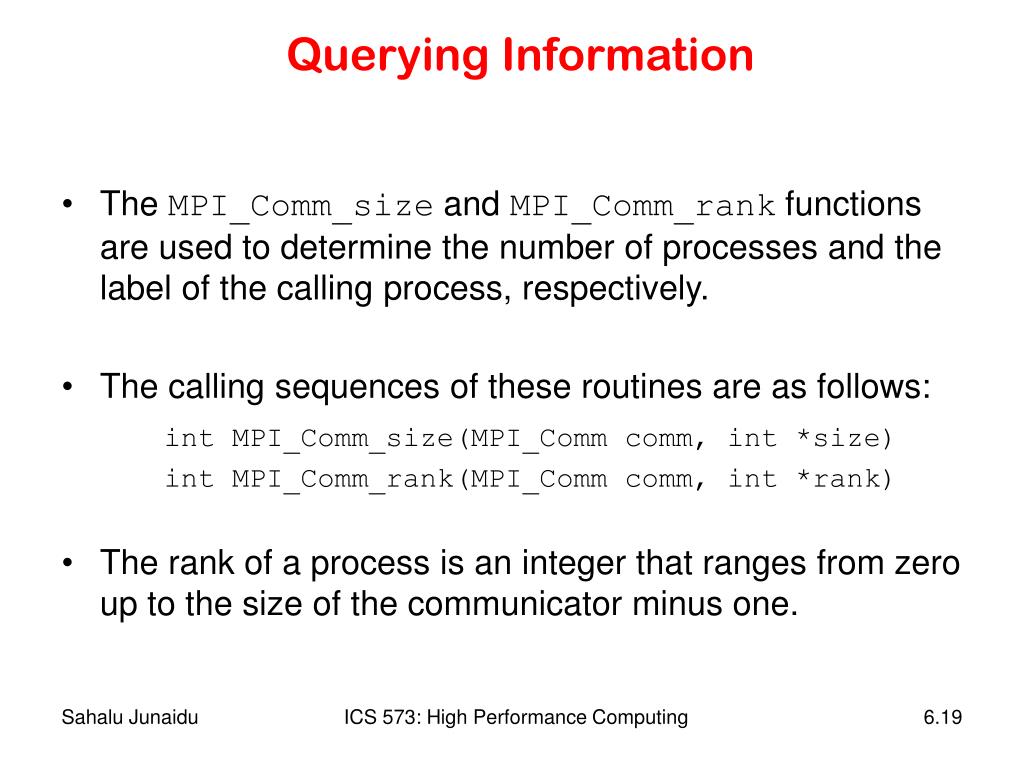 Querying Information

• The MPI_Comm_size and MPI_Comm_rank functions are used to determine the number of processes and the label of the calling process, respectively.

• The calling sequences of these routines are as follows:

int MPI_Comm_size(MPI_Comm comm, int *size)
int MPI_Comm_rank(MPI_Comm comm, int *rank)

• The rank of a process is an integer that ranges from zero up to the size of the communicator minus one.

Sahalu Junaidu

ICS 573: High Performance Computing

6.19